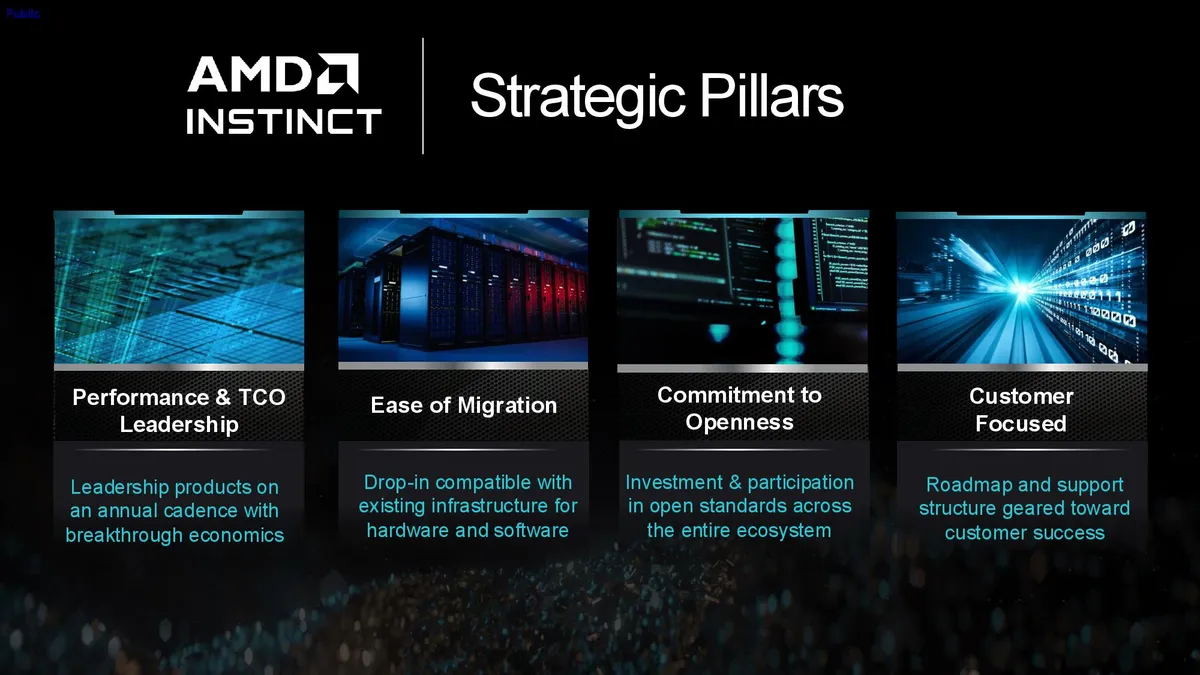 Public

AMD INSTINCT

Strategic Pillars

Performance & TCO Leadership

Leadership products on an annual cadence with breakthrough economics

Ease of Migration

Drop-in compatible with existing infrastructure for hardware and software

Commitment to Openness

Investment & participation in open standards across the entire ecosystem

Customer Focused

Roadmap and support structure geared toward customer success